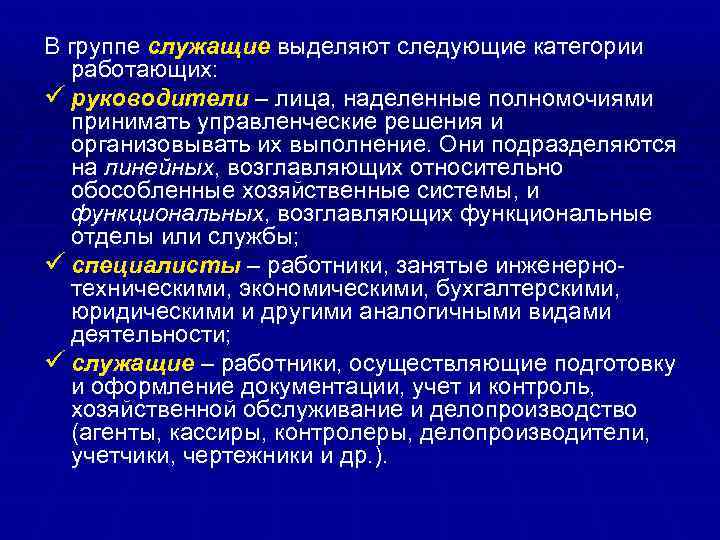 В группе служащие выделяют следующие категории работающих:

✓ руководители – лица, наделенные полномочиями принимать управленческие решения и организовывать их выполнение. Они подразделяются на линейных, возглавляющих относительно обособленные хозяйственные системы, и функциональных, возглавляющих функциональные отделы или службы;

✓ специалисты – работники, занятые инженерно-техническими, экономическими, бухгалтерскими, юридическими и другими аналогичными видами деятельности;

✓ служащие – работники, осуществляющие подготовку и оформление документации, учет и контроль, хозяйственной обслуживание и делопроизводство (агенты, кассиры, контролеры, делопроизводители, учетчики, чертежники и др.).